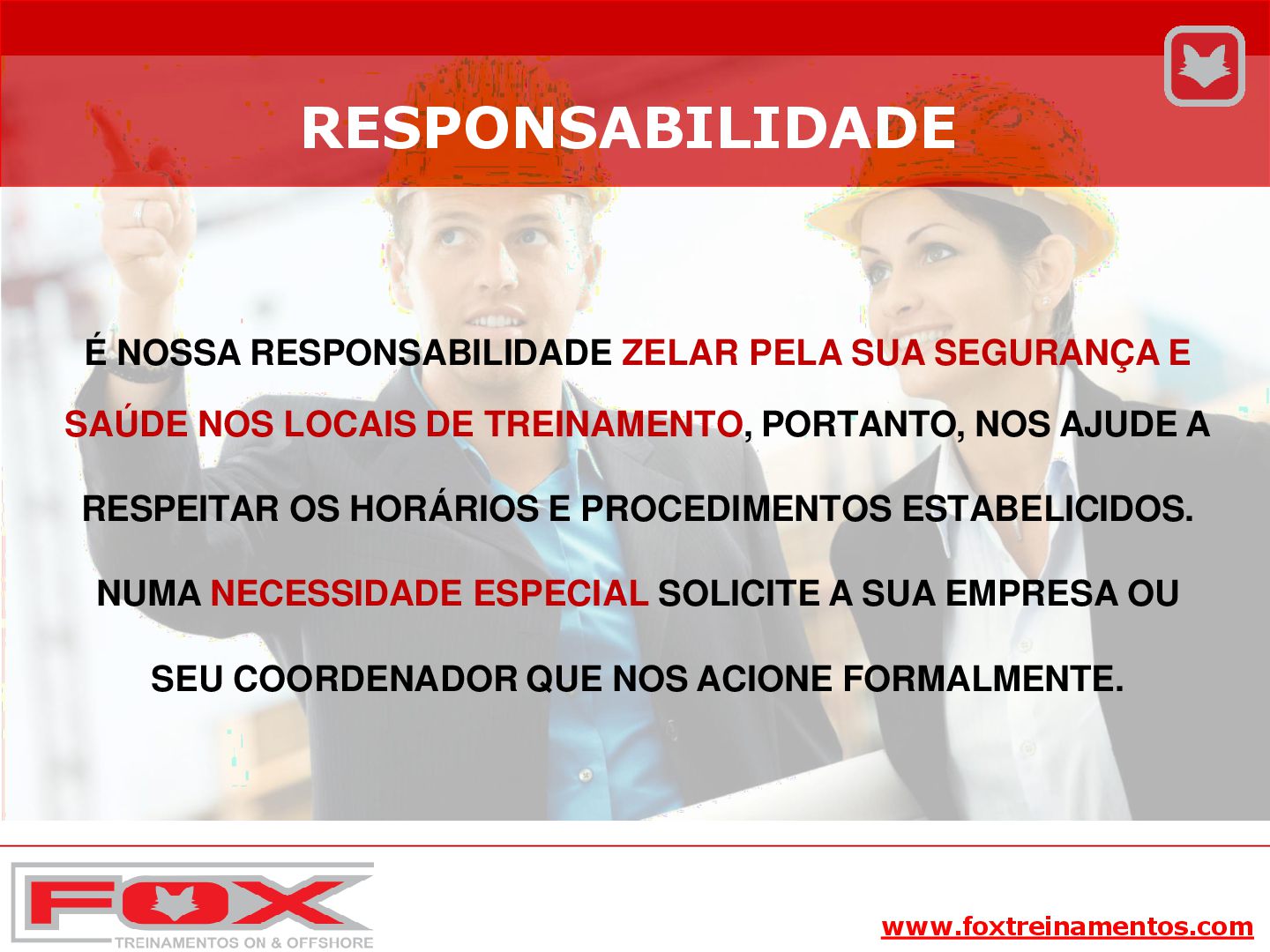 RESPONSABILIDADE

É NOSSA RESPONSABILIDADE ZELAR PELA SUA SEGURANÇA E SAÚDE NOS LOCAIS DE TREINAMENTO, PORTANTO, NOS AJUDE A RESPEITAR OS HORÁRIOS E PROCEDIMENTOS ESTABELICIDOS. NUMA NECESSIDADE ESPECIAL SOLICITE A SUA EMPRESA OU SEU COORDENADOR QUE NOS ACIONE FORMALMENTE.

FOX
TREINAMENTOS ON & OFFSHORE

www.foxtreinamentos.com